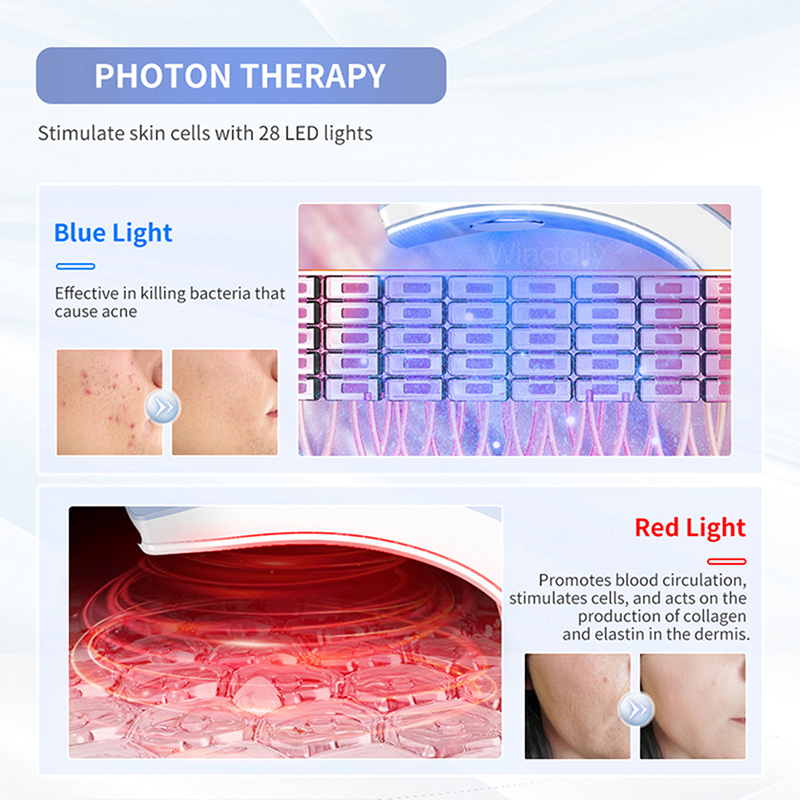 PHOTON THERAPY

Stimulate skin cells with 28 LED lights

Blue Light

Effective in killing bacteria that cause acne

Windaily

Red Light

Promotes blood circulation, stimulates cells, and acts on the production of collagen and elastin in the dermis.